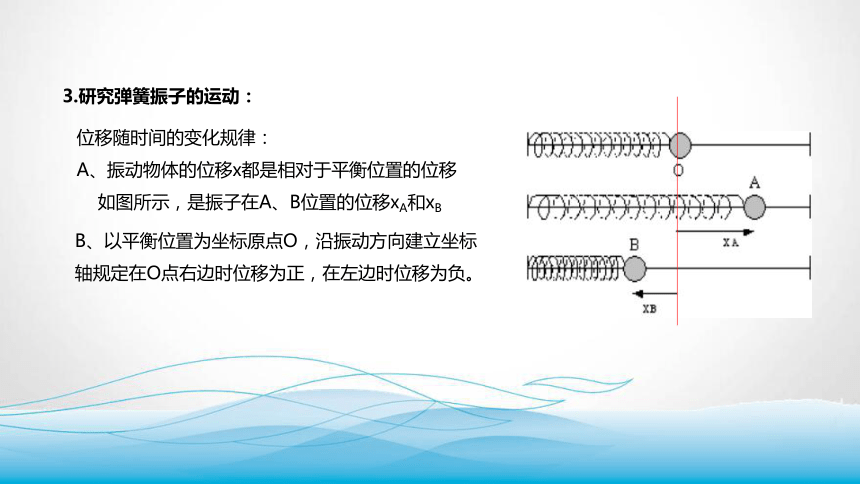 3.研究弹簧振子的运动：

位移随时间的变化规律：

A、振动物体的位移x都是相对于平衡位置的位移
如图所示，是振子在A、B位置的位移$x_A$和$x_B$

B、以平衡位置为坐标原点O，沿振动方向建立坐标轴规定在O点右边时位移为正，在左边时位移为负。

O

A

XA

B

XB